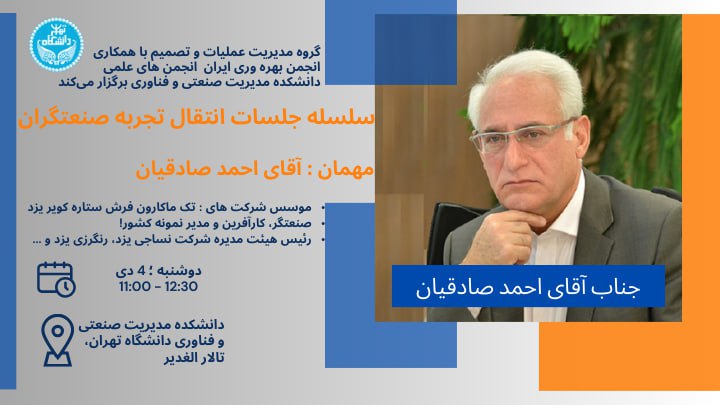 دانشگاه تهران

گروه مدیریت عملیات و تصمیم با همکاری
انجمن بهره وری ایران انجمن های علمی
دانشکده مدیریت صنعتی و فناوری برگزار می‌کند

سلسله جلسات انتقال تجربه صنعتگران

مهمان : آقای احمد صادقیان

• موسس شرکت های : تک ماکارون فرش ستاره کویر یزد
• صنعتگر، کارآفرین و مدیر نمونه کشور!
• رئیس هیئت مدیره شرکت نساجی یزد، رنگرزی یزد و ...

دوشنبه ؛ 4 دی
11:00 - 12:30

دانشکده مدیریت صنعتی و فناوری دانشگاه تهران، تالار الغدیر

جناب آقای احمد صادقیان